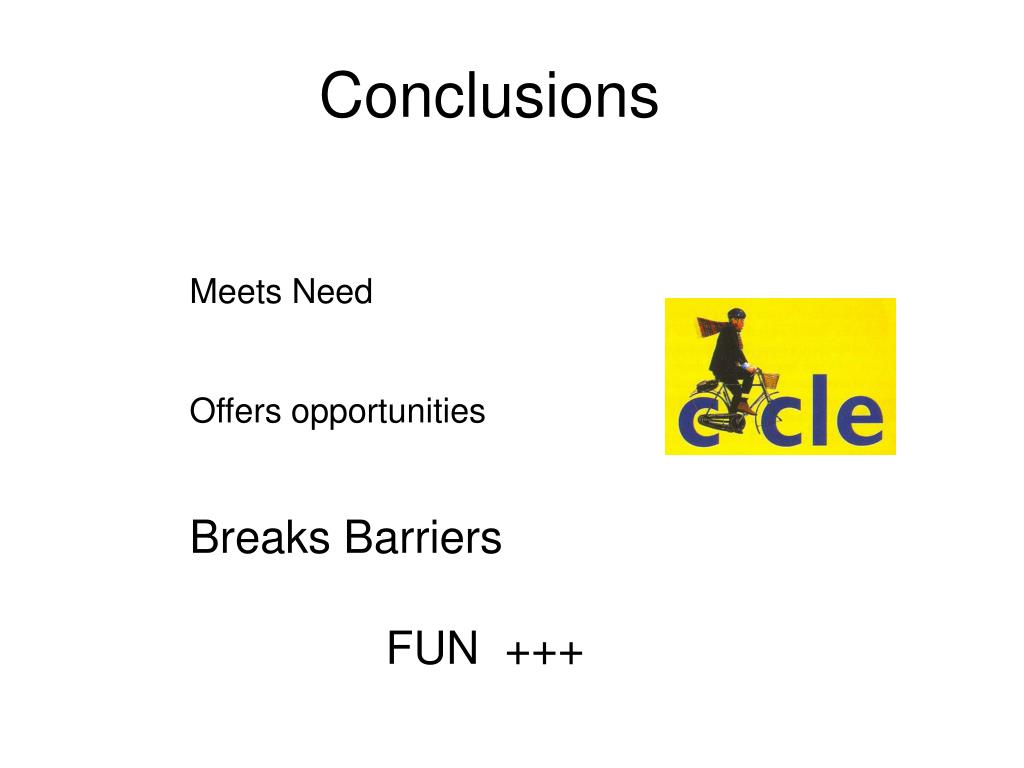 Conclusions

Meets Need

Offers opportunities

Breaks Barriers

FUN +++

c cle